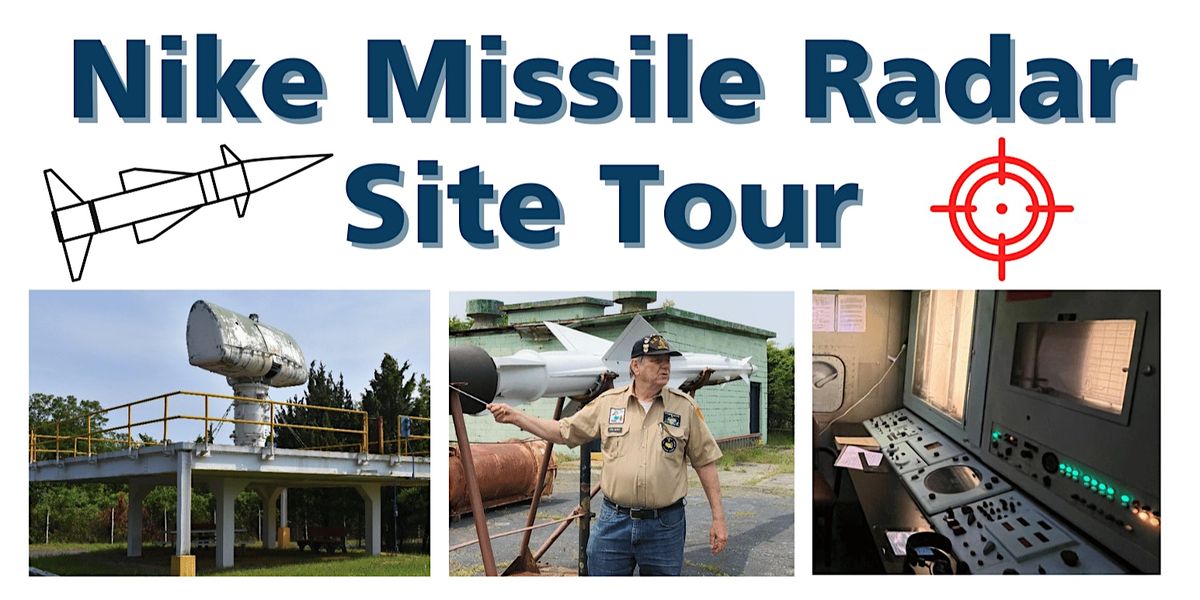 Nike Missile Radar Site Tour